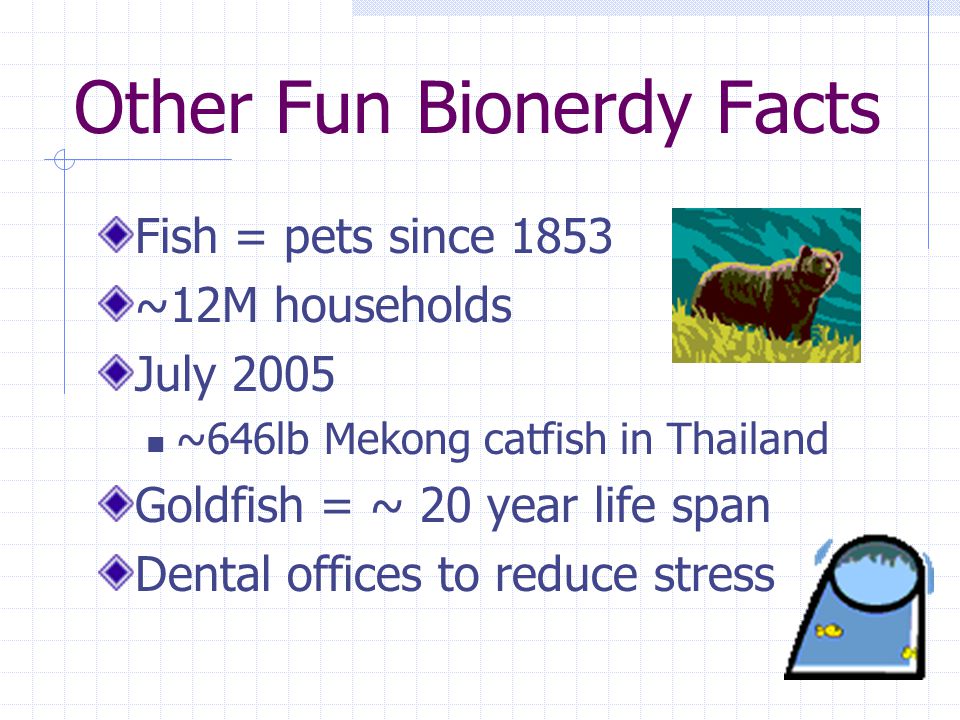 Other Fun Bionerdy Facts

Fish = pets since 1853
~12M households
July 2005
~646lb Mekong catfish in Thailand
Goldfish = ~ 20 year life span
Dental offices to reduce stress